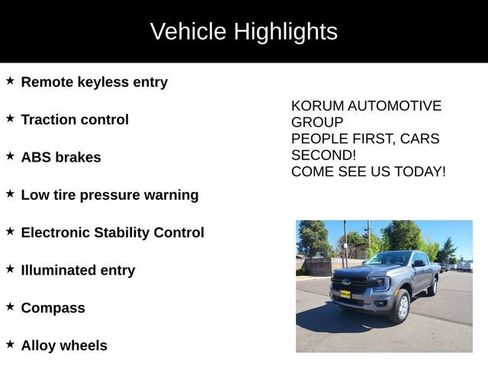 Vehicle Highlights

★ Remote keyless entry

★ Traction control

★ ABS brakes

★ Low tire pressure warning

★ Electronic Stability Control

★ Illuminated entry

★ Compass

★ Alloy wheels

KORUM AUTOMOTIVE GROUP
PEOPLE FIRST, CARS SECOND!
COME SEE US TODAY!